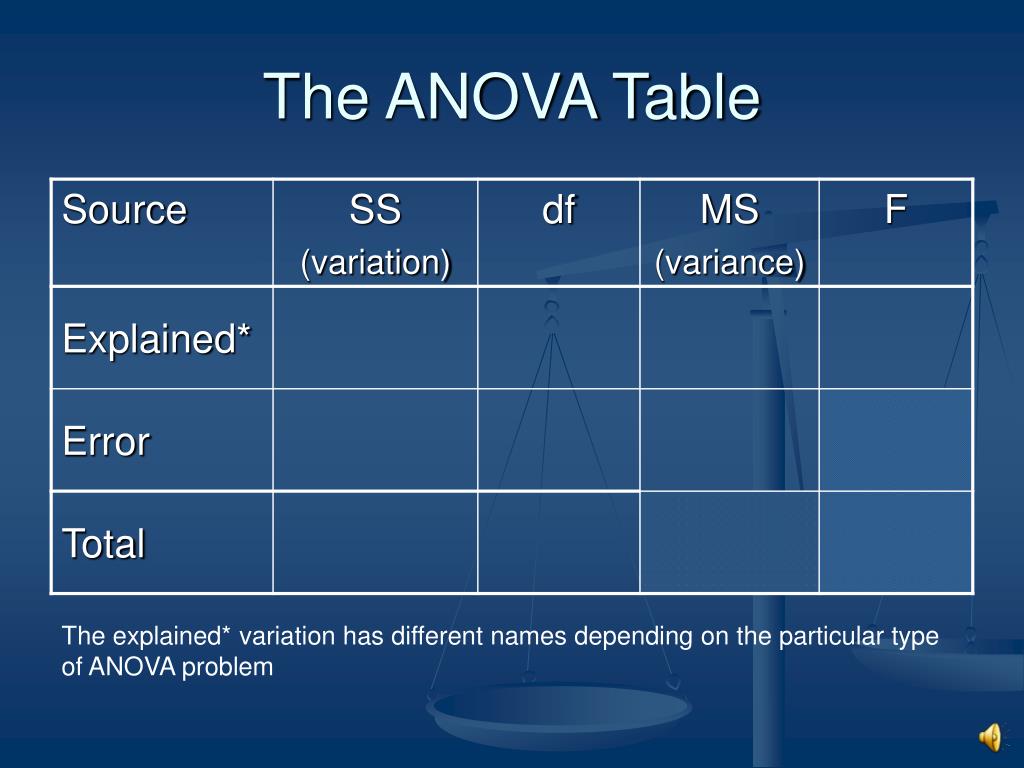 The ANOVA Table

| Source | SS (variation) | df | MS (variance) | F |
|---|---|---|---|---|
| Explained* | | | | |
| Error | | | | |
| Total | | | | |

The explained* variation has different names depending on the particular type of ANOVA problem